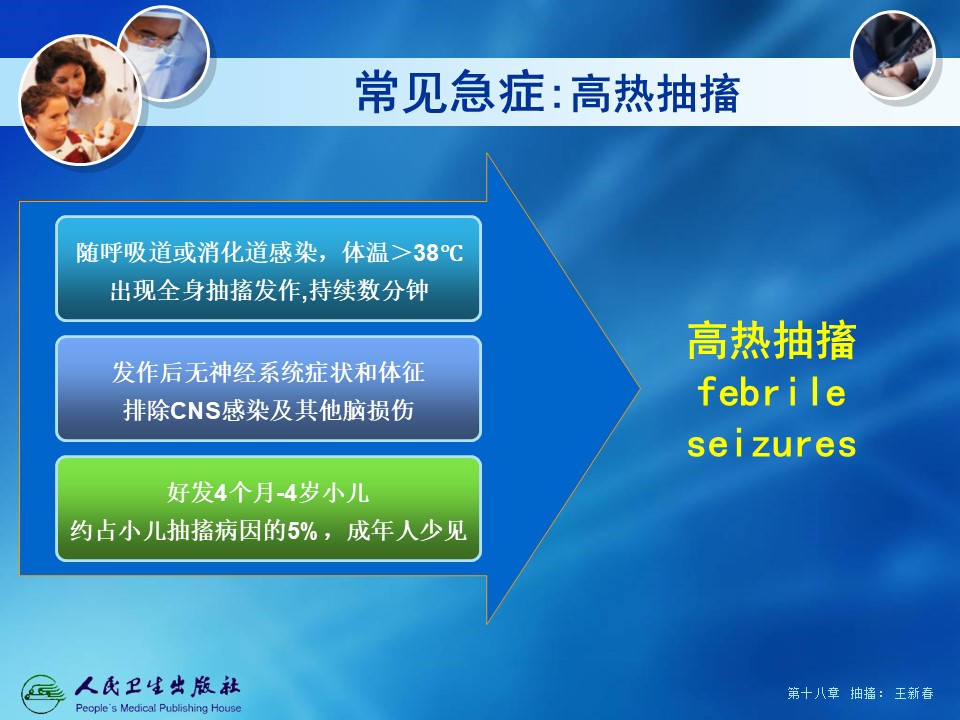 常见急症:高热抽搐

随呼吸道或消化道感染，体温＞38℃
出现全身抽搐发作,持续数分钟

发作后无神经系统症状和体征
排除CNS感染及其他脑损伤

好发4个月-4岁小儿
约占小儿抽搐病因的5%，成年人少见

高热抽搐
febrile
seizures

人民卫生出版社
People's Medical Publishing House

第十八章 抽搐： 王新春